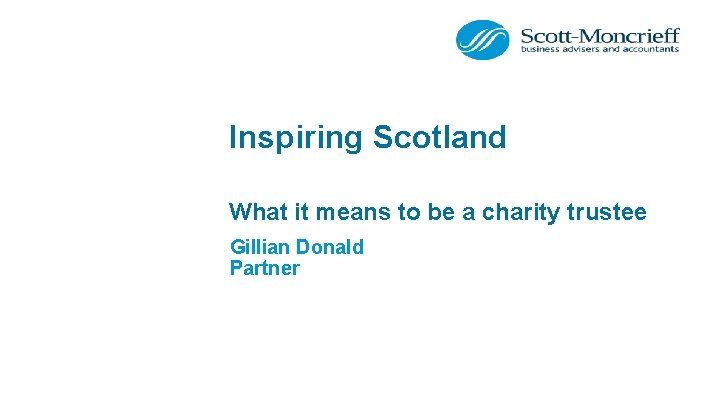 Scott-Moncrieff
business advisers and accountants

Inspiring Scotland

What it means to be a charity trustee

Gillian Donald
Partner